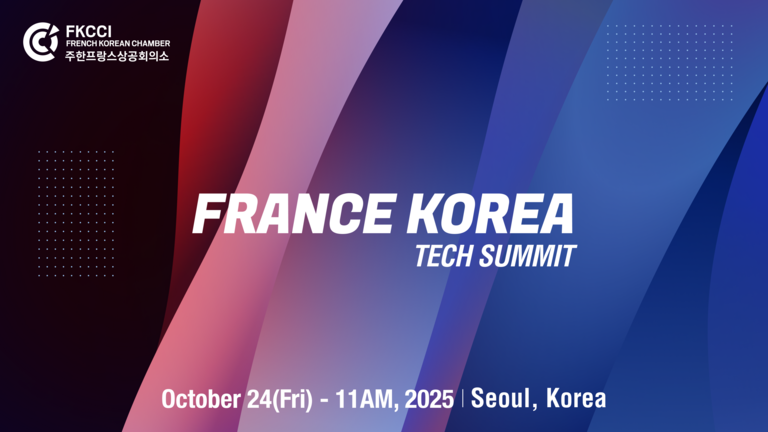 FKCCI
FRENCH KOREAN CHAMBER
주한프랑스상공회의소

FRANCE KOREA
TECH SUMMIT

October 24(Fri) - 11AM, 2025 | Seoul, Korea